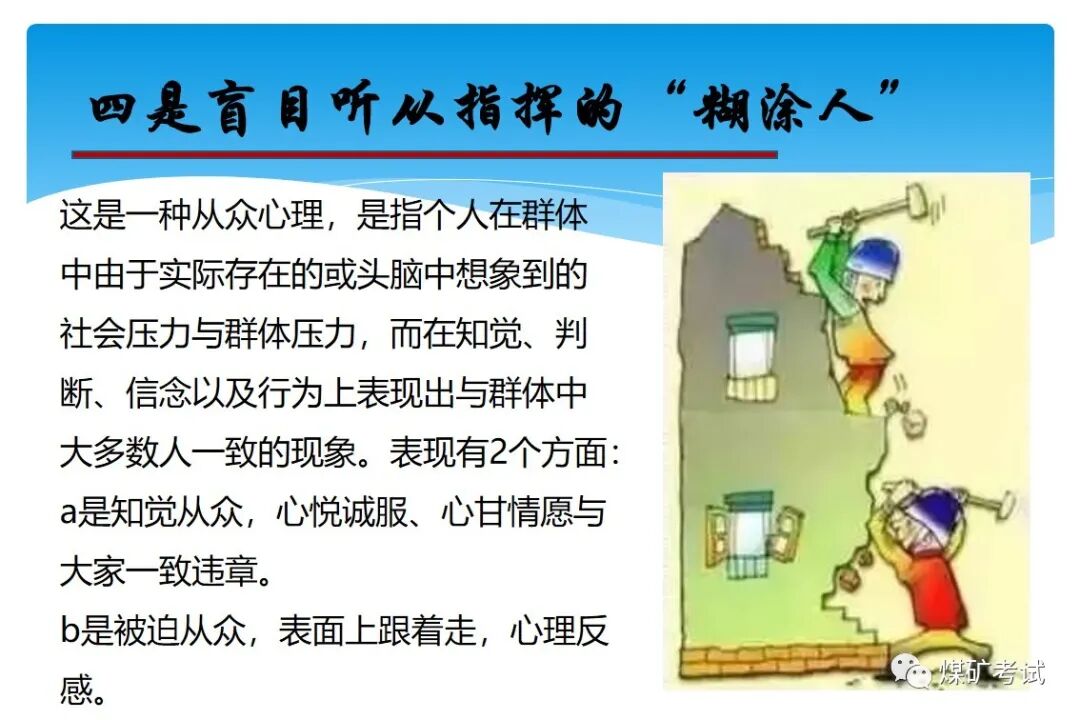 四是盲目听从指挥的“糊涂人”

这是一种从众心理，是指个人在群体中由于实际存在的或头脑中想象到的社会压力与群体压力，而在知觉、判断、信念以及行为上表现出与群体中大多数人一致的现象。表现有2个方面：
a是知觉从众，心悦诚服、心甘情愿与大家一致违章。
b是被迫从众，表面上跟着走，心理反感。

煤矿考试